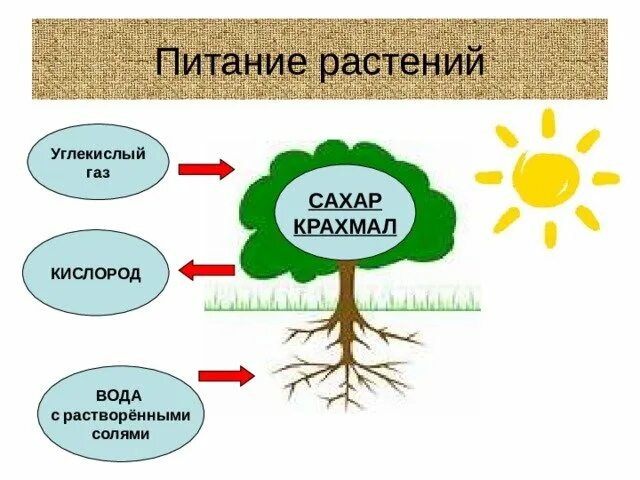 Питание растений

Углекислый газ

САХАР КРАХМАЛ

КИСЛОРОД

ВОДА с растворёнными солями